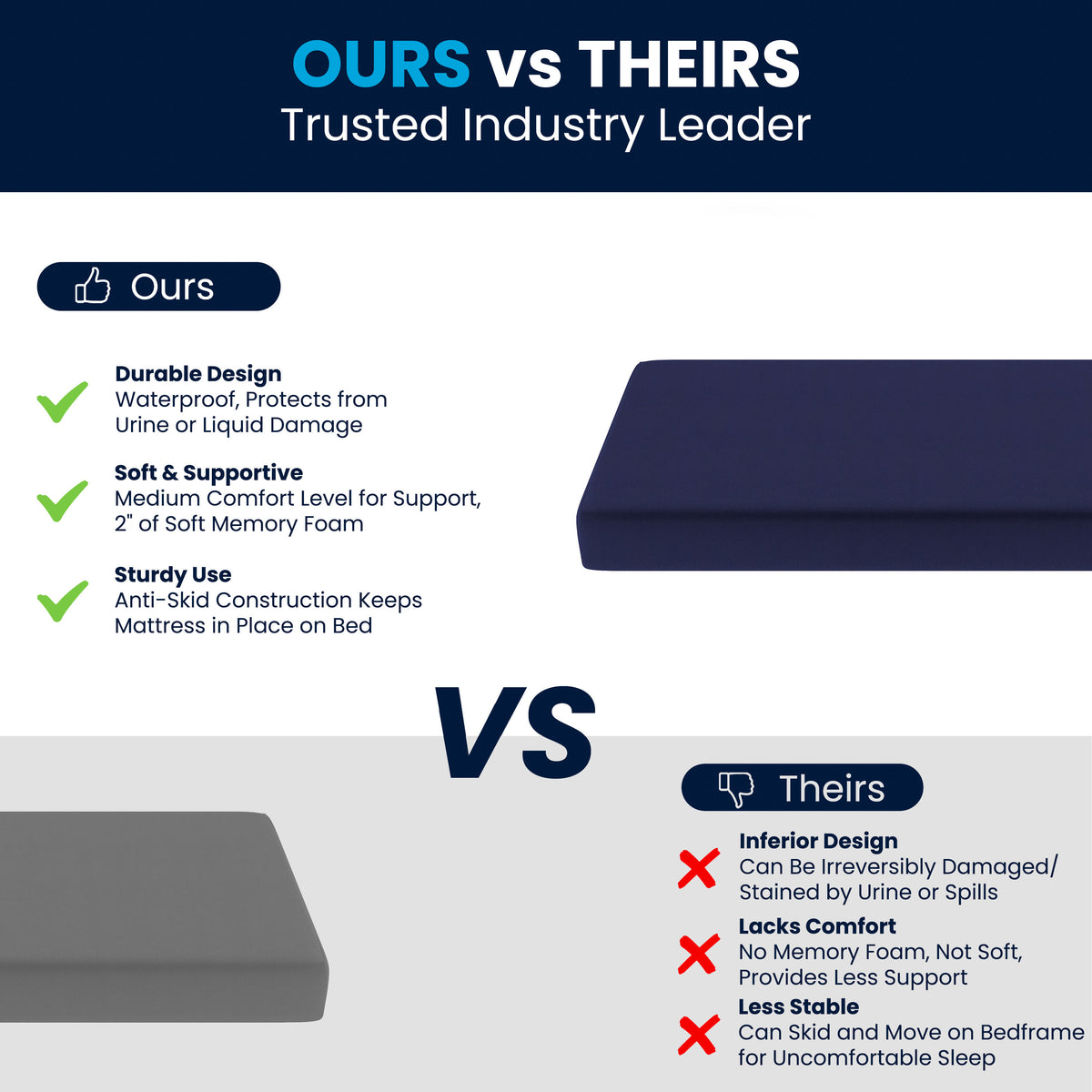 OURS vs THEIRS
Trusted Industry Leader

Ours

Durable Design
Waterproof, Protects from Urine or Liquid Damage

Soft & Supportive
Medium Comfort Level for Support, 2" of Soft Memory Foam

Sturdy Use
Anti-Skid Construction Keeps Mattress in Place on Bed

VS

Theirs

Inferior Design
Can Be Irreversibly Damaged/ Stained by Urine or Spills

Lacks Comfort
No Memory Foam, Not Soft, Provides Less Support

Less Stable
Can Skid and Move on Bedframe for Uncomfortable Sleep